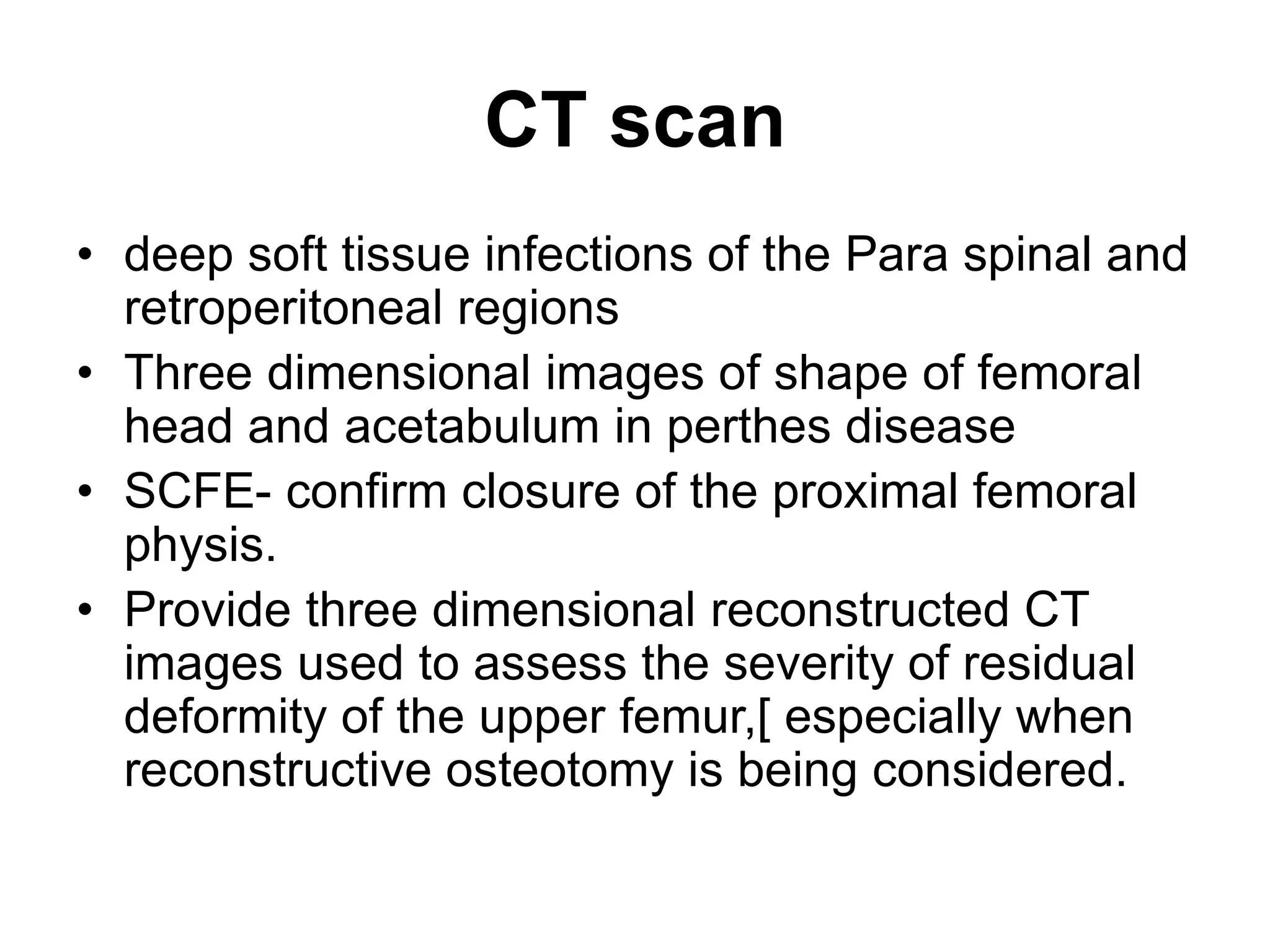 CT scan

• deep soft tissue infections of the Para spinal and retroperitoneal regions
• Three dimensional images of shape of femoral head and acetabulum in perthes disease
• SCFE- confirm closure of the proximal femoral physis.
• Provide three dimensional reconstructed CT images used to assess the severity of residual deformity of the upper femur,[ especially when reconstructive osteotomy is being considered.